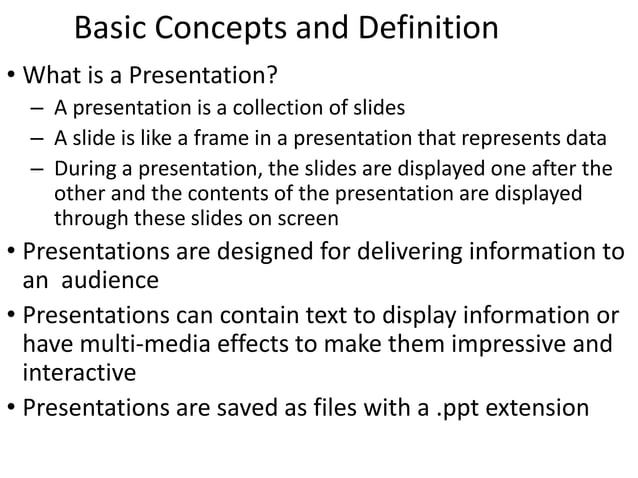 Basic Concepts and Definition

• What is a Presentation?
– A presentation is a collection of slides
– A slide is like a frame in a presentation that represents data
– During a presentation, the slides are displayed one after the other and the contents of the presentation are displayed through these slides on screen

• Presentations are designed for delivering information to an audience

• Presentations can contain text to display information or have multi-media effects to make them impressive and interactive

• Presentations are saved as files with a .ppt extension